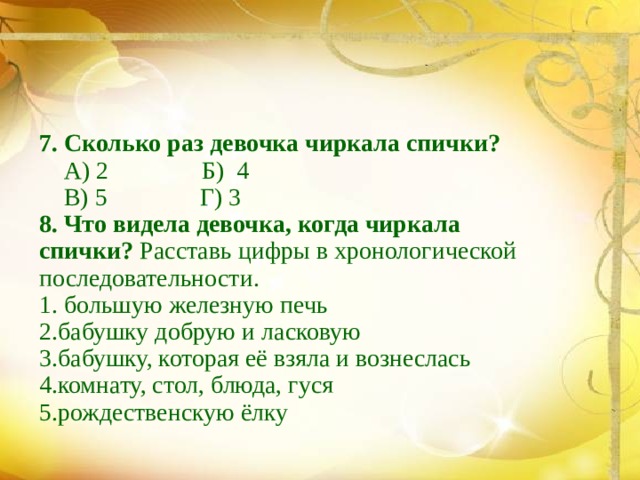 7. Сколько раз девочка чиркала спички?
А) 2 Б) 4
В) 5 Г) 3
8. Что видела девочка, когда чиркала спички? Расставь цифры в хронологической последовательности.
1. большую железную печь
2.бабушку добрую и ласковую
3.бабушку, которая её взяла и вознеслась
4.комнату, стол, блюда, гуся
5.рождественскую ёлку